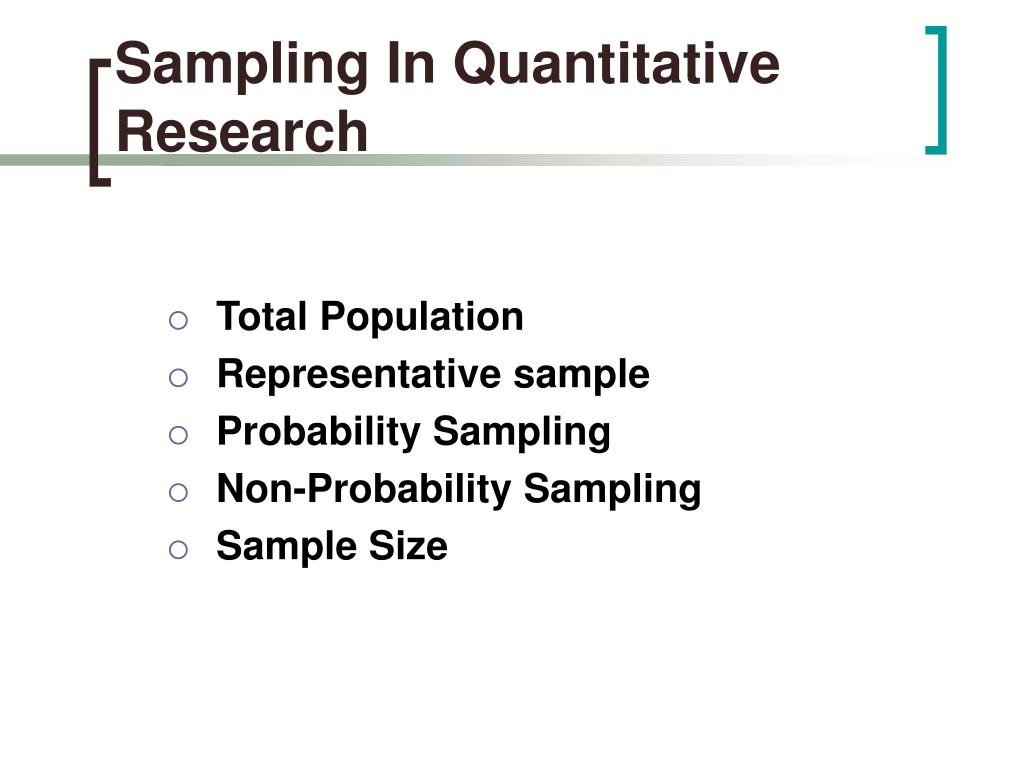 Sampling In Quantitative Research

- Total Population
- Representative sample
- Probability Sampling
- Non-Probability Sampling
- Sample Size